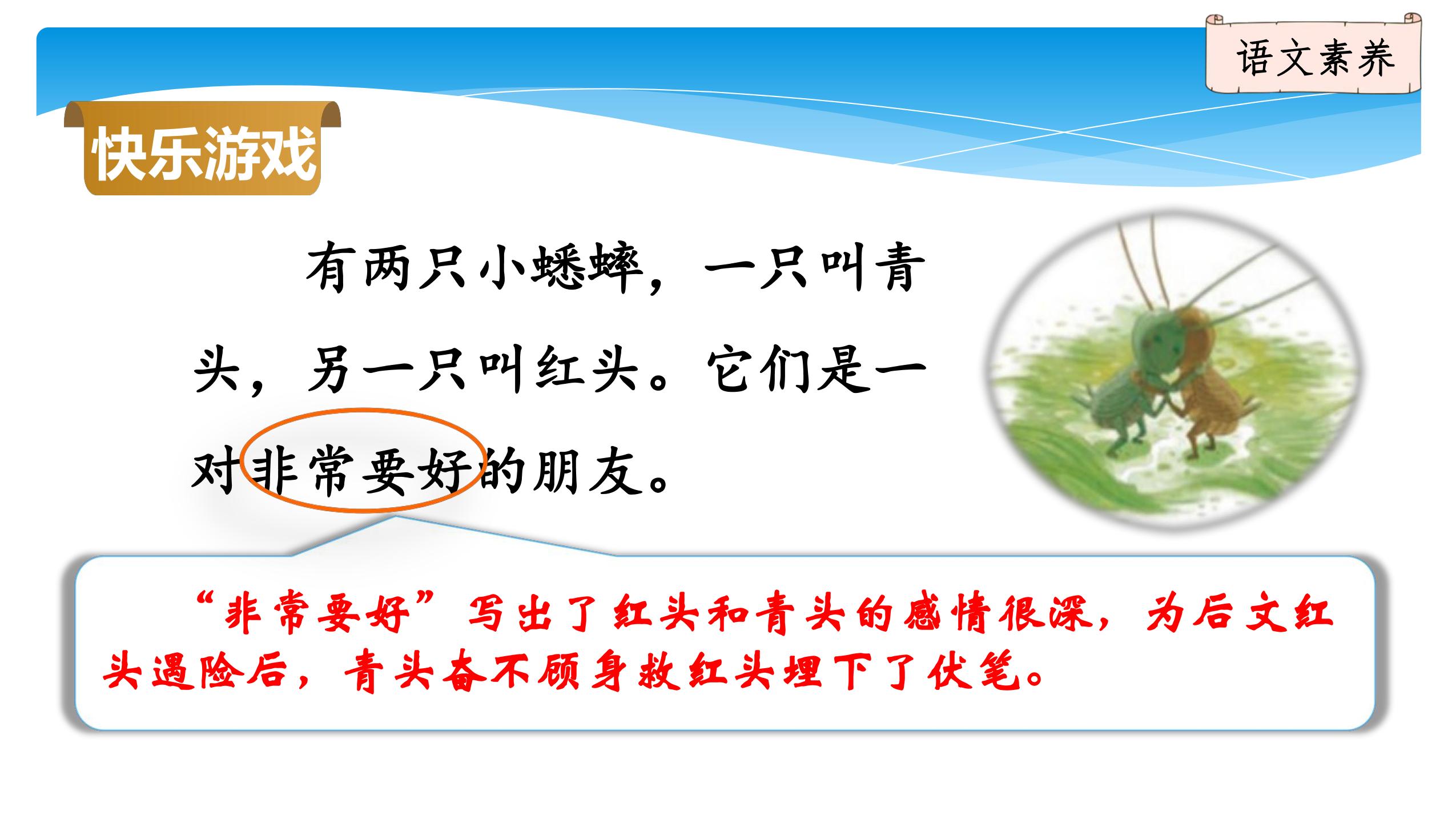 语文素养

快乐游戏

有两只小蟋蟀，一只叫青头，另一只叫红头。它们是一对非常要好的朋友。

“非常要好”写出了红头和青头的感情很深，为后文红头遇险后，青头奋不顾身救红头埋下了伏笔。